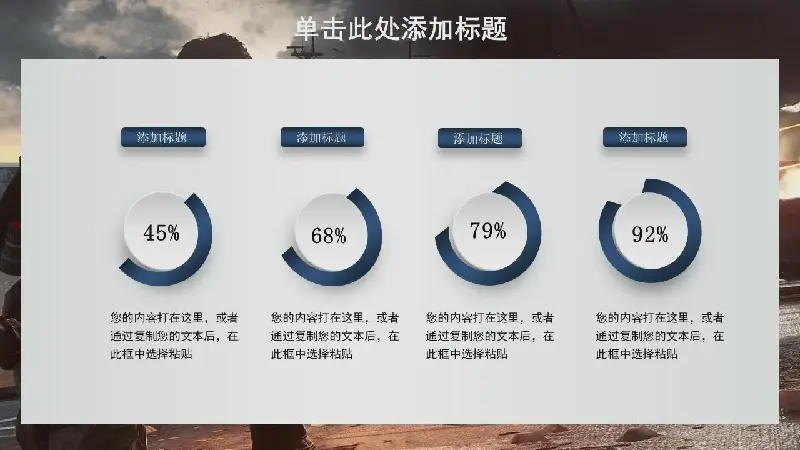 单击此处添加标题

添加标题

45%

您的内容打在这里，或者通过复制您的文本后，在此框中选择粘贴

添加标题

68%

您的内容打在这里，或者通过复制您的文本后，在此框中选择粘贴

添加标题

79%

您的内容打在这里，或者通过复制您的文本后，在此框中选择粘贴

添加标题

92%

您的内容打在这里，或者通过复制您的文本后，在此框中选择粘贴